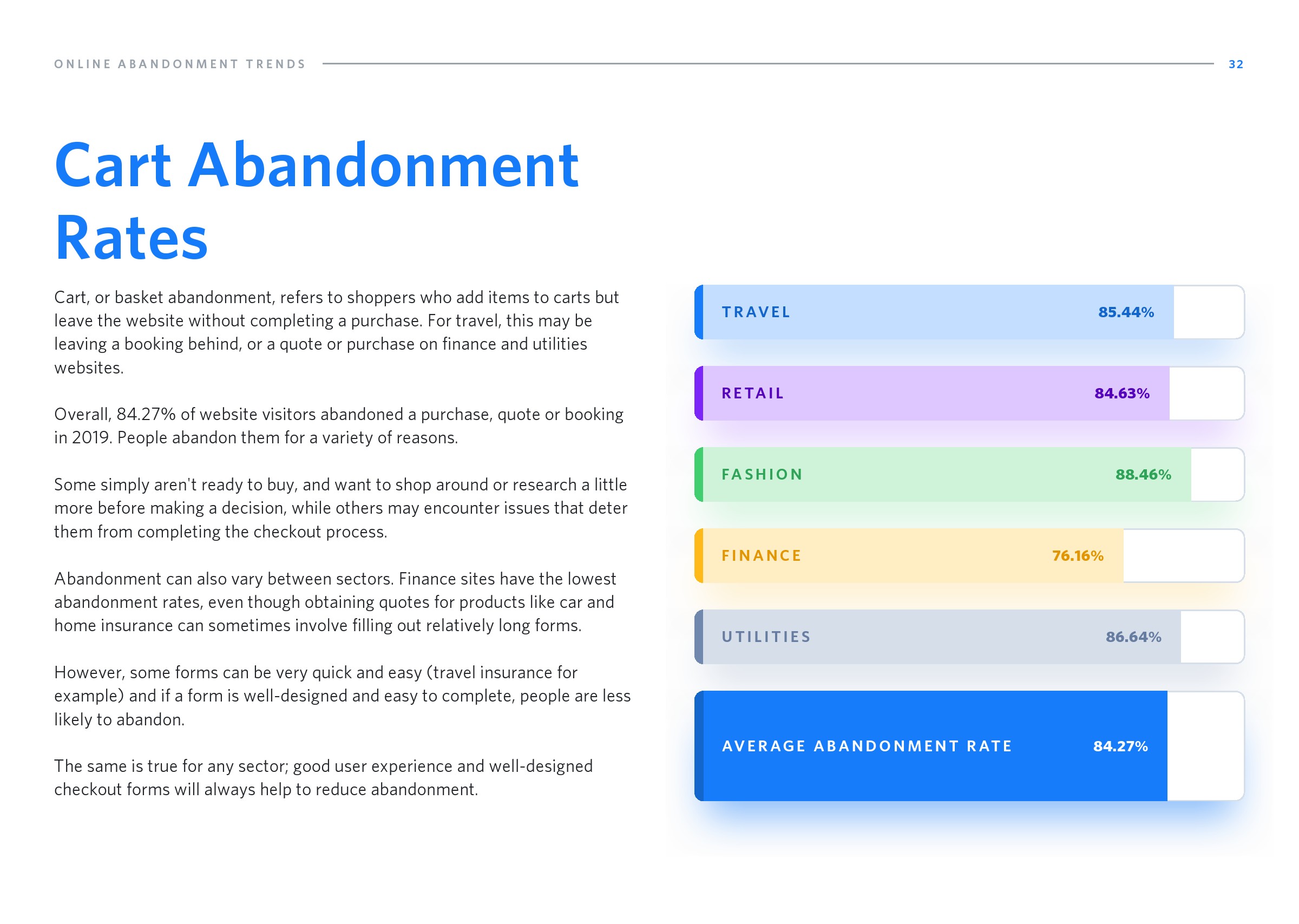 ONLINE ABANDONMENT TRENDS 32

Cart Abandonment Rates

Cart, or basket abandonment, refers to shoppers who add items to carts but leave the website without completing a purchase. For travel, this may be leaving a booking behind, or a quote or purchase on finance and utilities websites.

Overall, 84.27% of website visitors abandoned a purchase, quote or booking in 2019. People abandon them for a variety of reasons.

Some simply aren't ready to buy, and want to shop around or research a little more before making a decision, while others may encounter issues that deter them from completing the checkout process.

Abandonment can also vary between sectors. Finance sites have the lowest abandonment rates, even though obtaining quotes for products like car and home insurance can sometimes involve filling out relatively long forms.

However, some forms can be very quick and easy (travel insurance for example) and if a form is well-designed and easy to complete, people are less likely to abandon.

The same is true for any sector; good user experience and well-designed checkout forms will always help to reduce abandonment.

TRAVEL 85.44%

RETAIL 84.63%

FASHION 88.46%

FINANCE 76.16%

UTILITIES 86.64%

AVERAGE ABANDONMENT RATE 84.27%